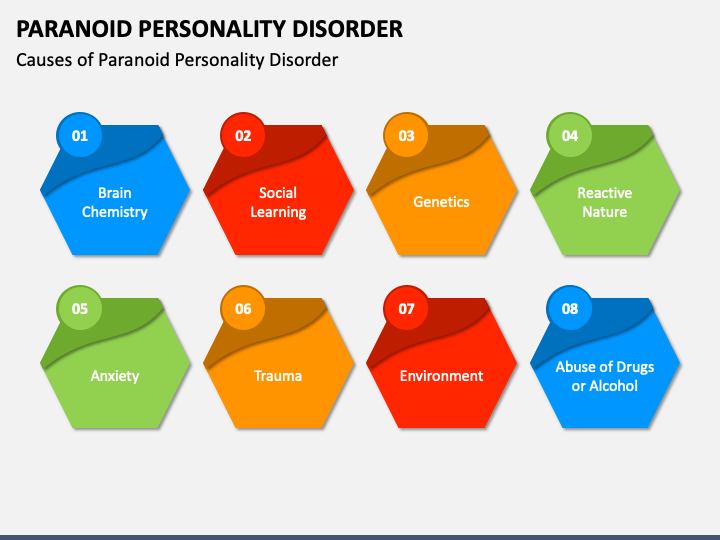 PARANOID PERSONALITY DISORDER

Causes of Paranoid Personality Disorder

01
Brain Chemistry

02
Social Learning

03
Genetics

04
Reactive Nature

05
Anxiety

06
Trauma

07
Environment

08
Abuse of Drugs or Alcohol